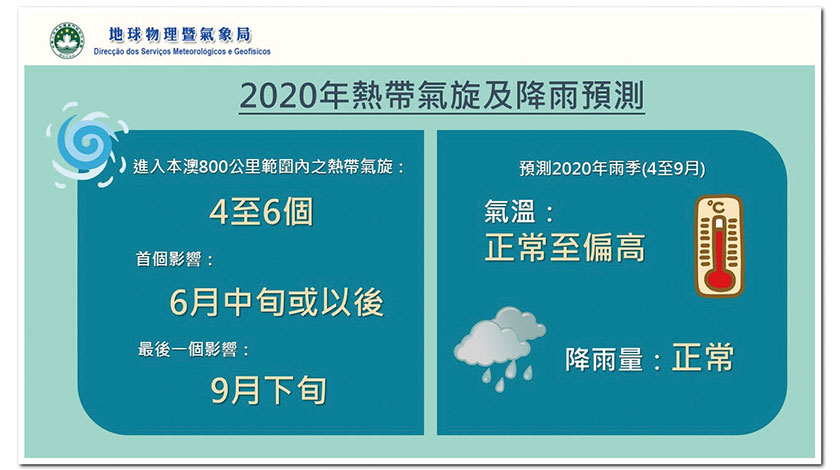 地球物理暨氣象局
Direcção dos Serviços Meteorológicos e Geofísicos

2020年熱帶氣旋及降雨預測

進入本澳800公里範圍內之熱帶氣旋：
4至6個
首個影響：
6月中旬或以後
最後一個影響：
9月下旬

預測2020年雨季(4至9月)
氣溫：
正常至偏高
°C
降雨量：正常